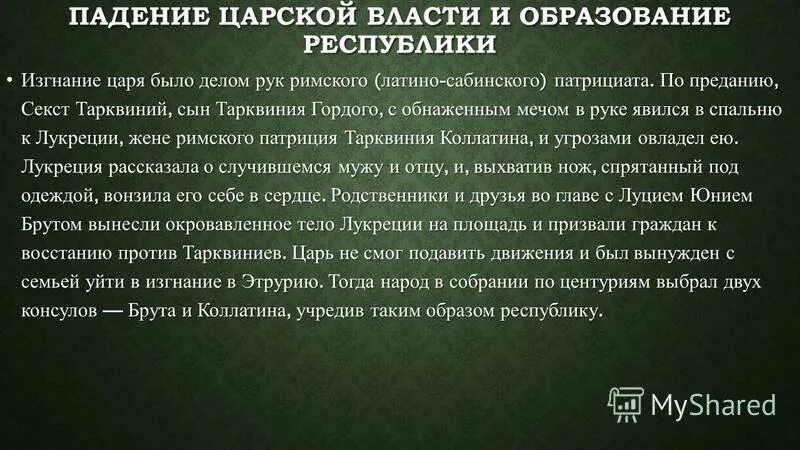 ПАДЕНИЕ ЦАРСКОЙ ВЛАСТИ И ОБРАЗОВАНИЕ РЕСПУБЛИКИ

• Изгнание царя было делом рук римского (латино-сабинского) патрициата. По преданию, Секст Тарквиний, сын Тарквиния Гордого, с обнаженным мечом в руке явился в спальню к Лукреции, жене римского патриция Тарквиния Коллатина, и угрозами овладел ею. Лукреция рассказала о случившемся мужу и отцу, и, выхватив нож, спрятанный под одеждой, вонзила его себе в сердце. Родственники и друзья во главе с Луцием Юнием Брутом вынесли окровавленное тело Лукреции на площадь и призвали граждан к восстанию против Тарквиниев. Царь не смог подавить движения и был вынужден с семьей уйти в изгнание в Этрурию. Тогда народ в собрании по центуриям выбрал двух консулов — Брута и Коллатина, учредив таким образом республику.

MyShared